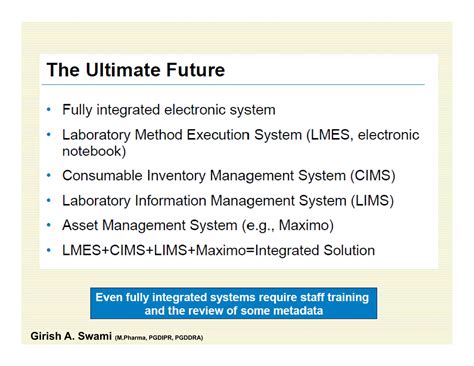 The Ultimate Future

• Fully integrated electronic system
• Laboratory Method Execution System (LMES, electronic notebook)
• Consumable Inventory Management System (CIMS)
• Laboratory Information Management System (LIMS)
• Asset Management System (e.g., Maximo)
• LMES+CIMS+LIMS+Maximo=Integrated Solution

Even fully integrated systems require staff training and the review of some metadata

Girish A. Swami (M.Pharma, PGDIPR, PGDDRA)